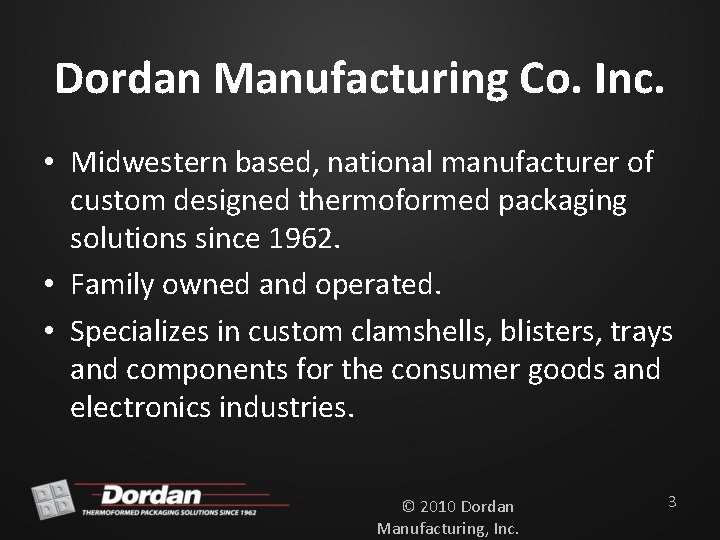 Dordan Manufacturing Co. Inc.

• Midwestern based, national manufacturer of custom designed thermoformed packaging solutions since 1962.
• Family owned and operated.
• Specializes in custom clamshells, blisters, trays and components for the consumer goods and electronics industries.

Dordan
THERMOFORMED PACKAGING SOLUTIONS SINCE 1962

© 2010 Dordan Manufacturing, Inc.

3